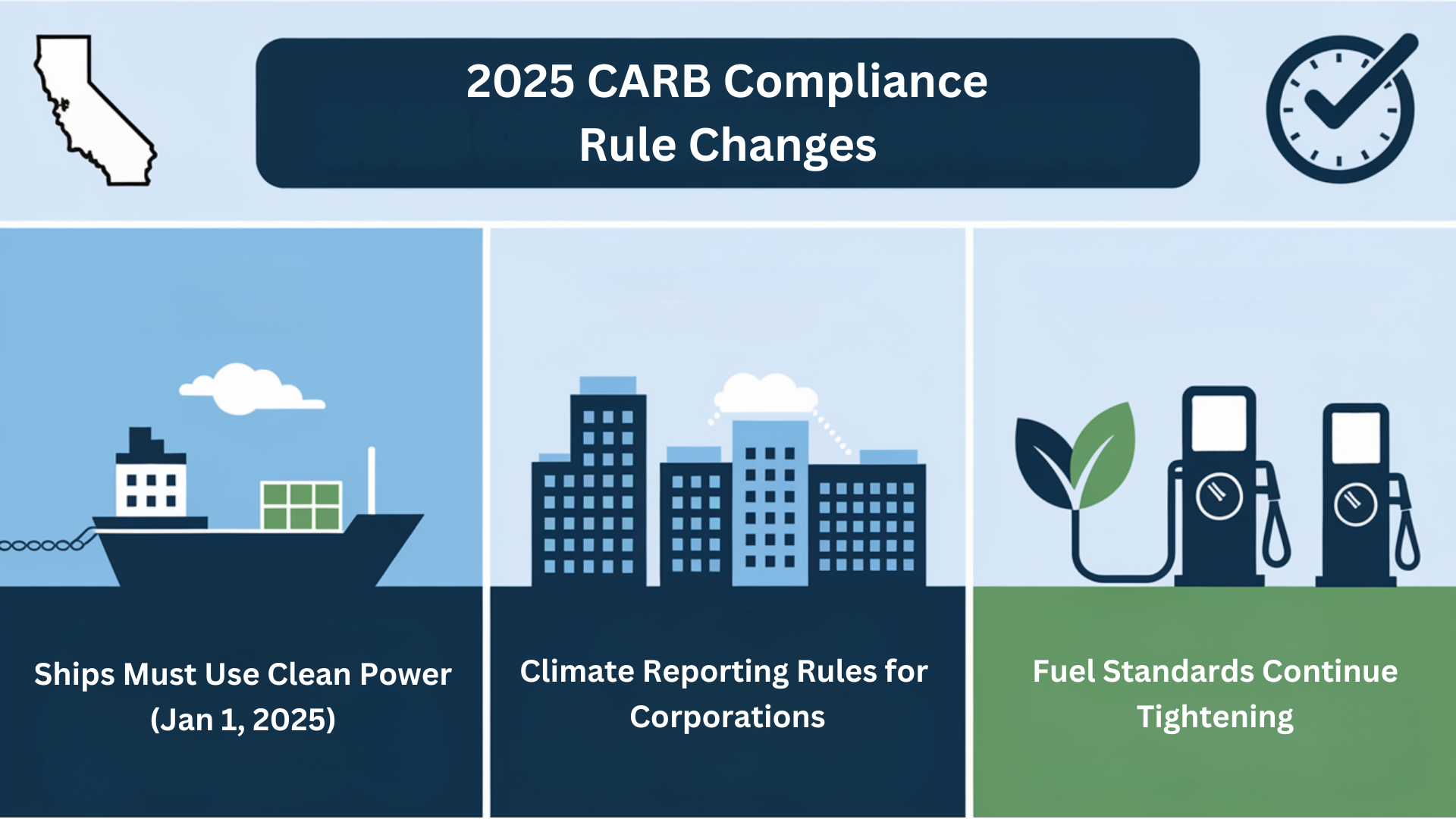 2025 CARB Compliance Rule Changes

Ships Must Use Clean Power (Jan 1, 2025)

Climate Reporting Rules for Corporations

Fuel Standards Continue Tightening